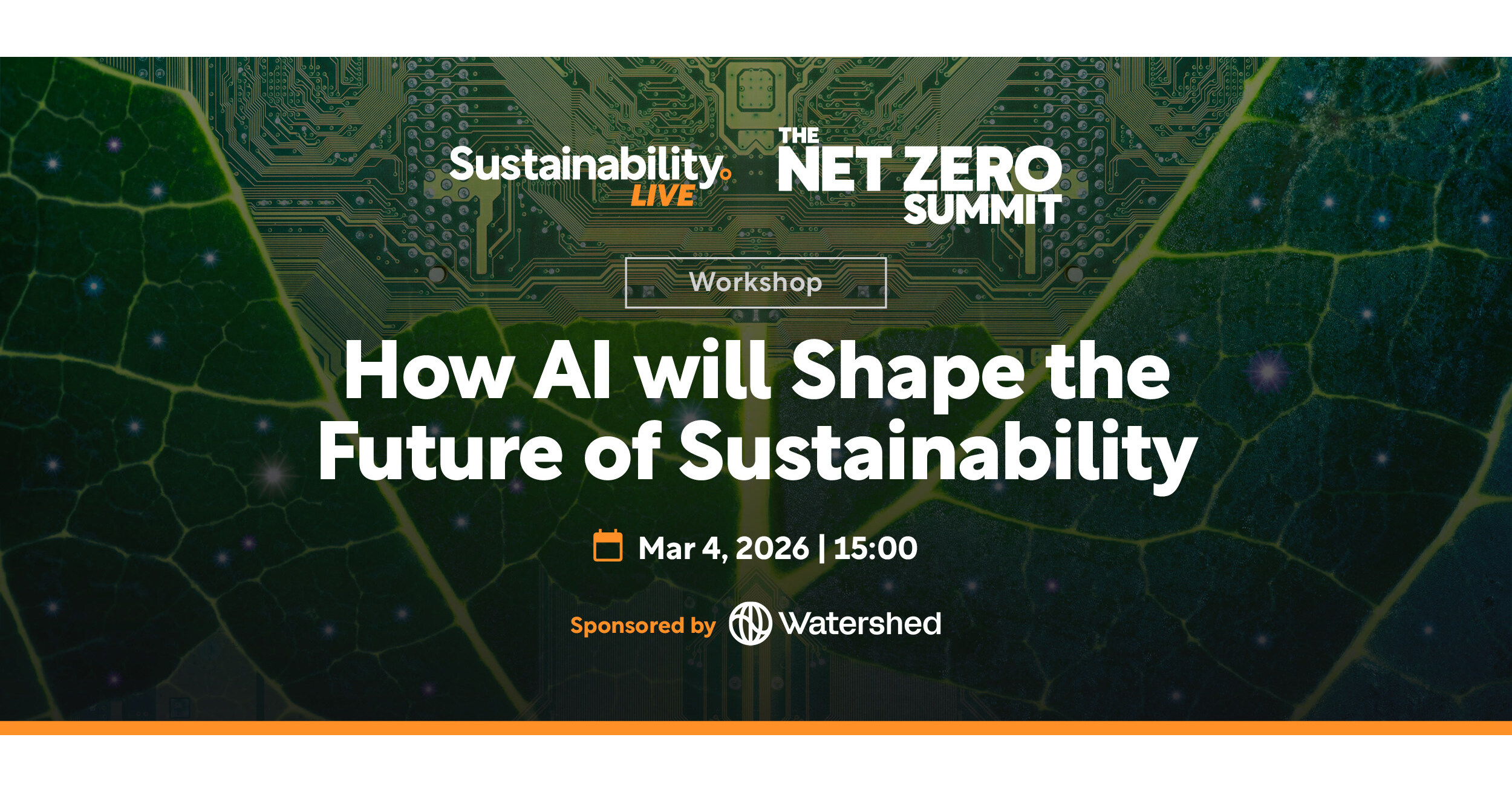 Sustainability. LIVE

THE NET ZERO SUMMIT

Workshop

How AI will Shape the Future of Sustainability

Mar 4, 2026 | 15:00

Sponsored by Watershed